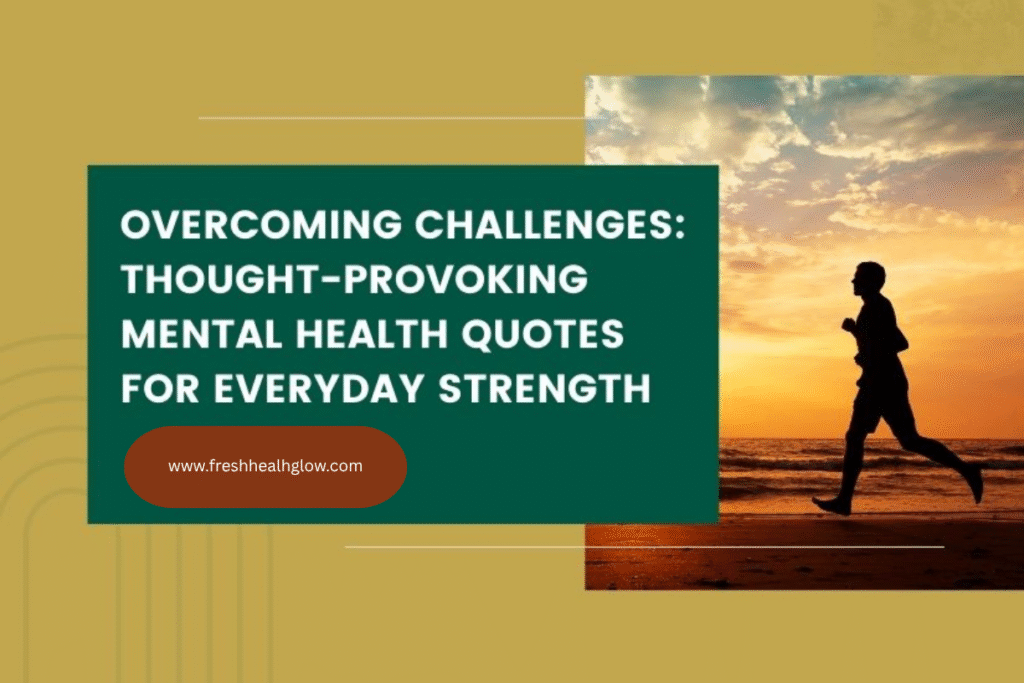 OVERCOMING CHALLENGES: THOUGHT-PROVOKING MENTAL HEALTH QUOTES FOR EVERYDAY STRENGTH

www.freshhealhglow.com